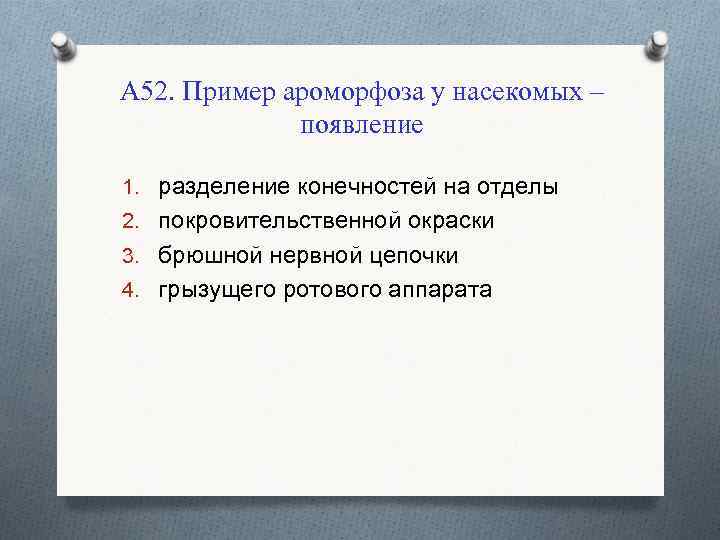 А52. Пример ароморфоза у насекомых – появление

1. разделение конечностей на отделы
2. покровительственной окраски
3. брюшной нервной цепочки
4. грызущего ротового аппарата